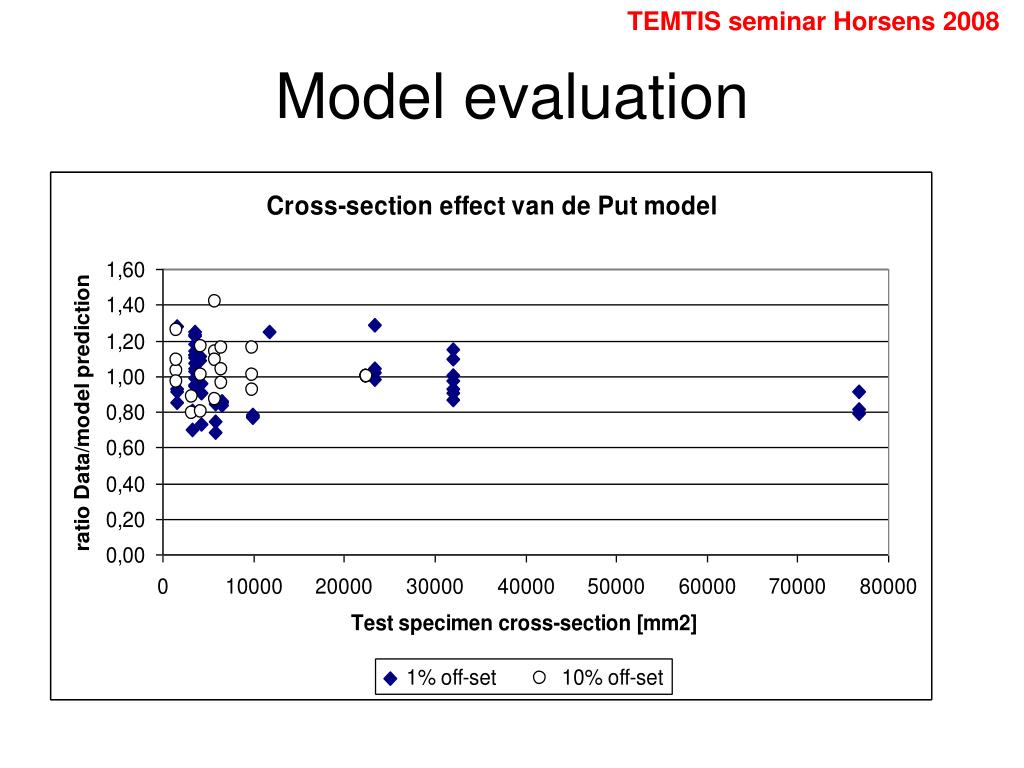 TEMTIS seminar Horsens 2008

Model evaluation

Cross-section effect van de Put model

ratio Data/model prediction

1,60
1,40
1,20
1,00
0,80
0,60
0,40
0,20
0,00

0 10000 20000 30000 40000 50000 60000 70000 80000

Test specimen cross-section [mm2]

1% off-set   10% off-set